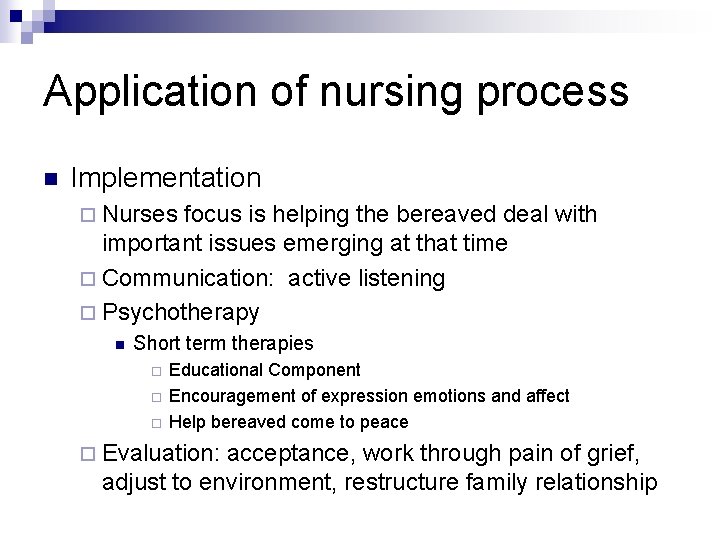 Application of nursing process

Implementation

Nurses focus is helping the bereaved deal with important issues emerging at that time

Communication:  active listening

Psychotherapy

Short term therapies

Educational Component

Encouragement of expression emotions and affect

Help bereaved come to peace

Evaluation: acceptance, work through pain of grief, adjust to environment, restructure family relationship